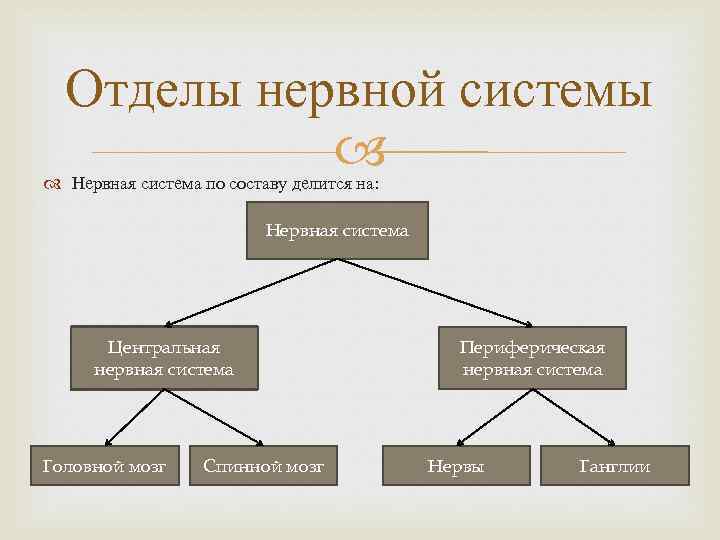 Отделы нервной системы

Нервная система по составу делится на:

Нервная система

Центральная нервная система

Периферическая нервная система

Головной мозг

Спинной мозг

Нервы

Ганглии